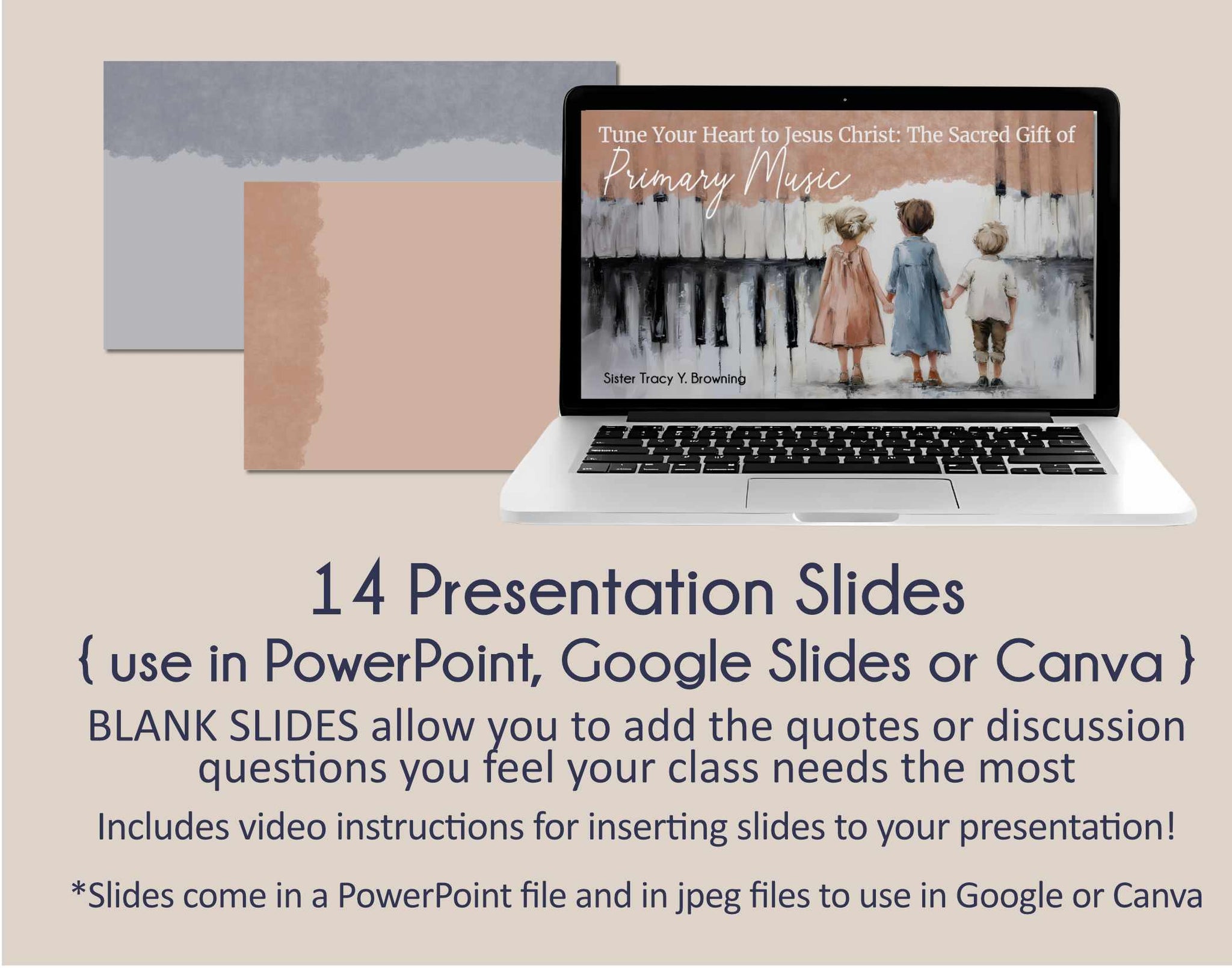 Tune Your Heart to Jesus Christ: The Sacred Gift of
Primary Music

Sister Tracy Y. Browning

14 Presentation Slides
{ use in PowerPoint, Google Slides or Canva }

BLANK SLIDES allow you to add the quotes or discussion questions you feel your class needs the most

Includes video instructions for inserting slides to your presentation!

*Slides come in a PowerPoint file and in jpeg files to use in Google or Canva